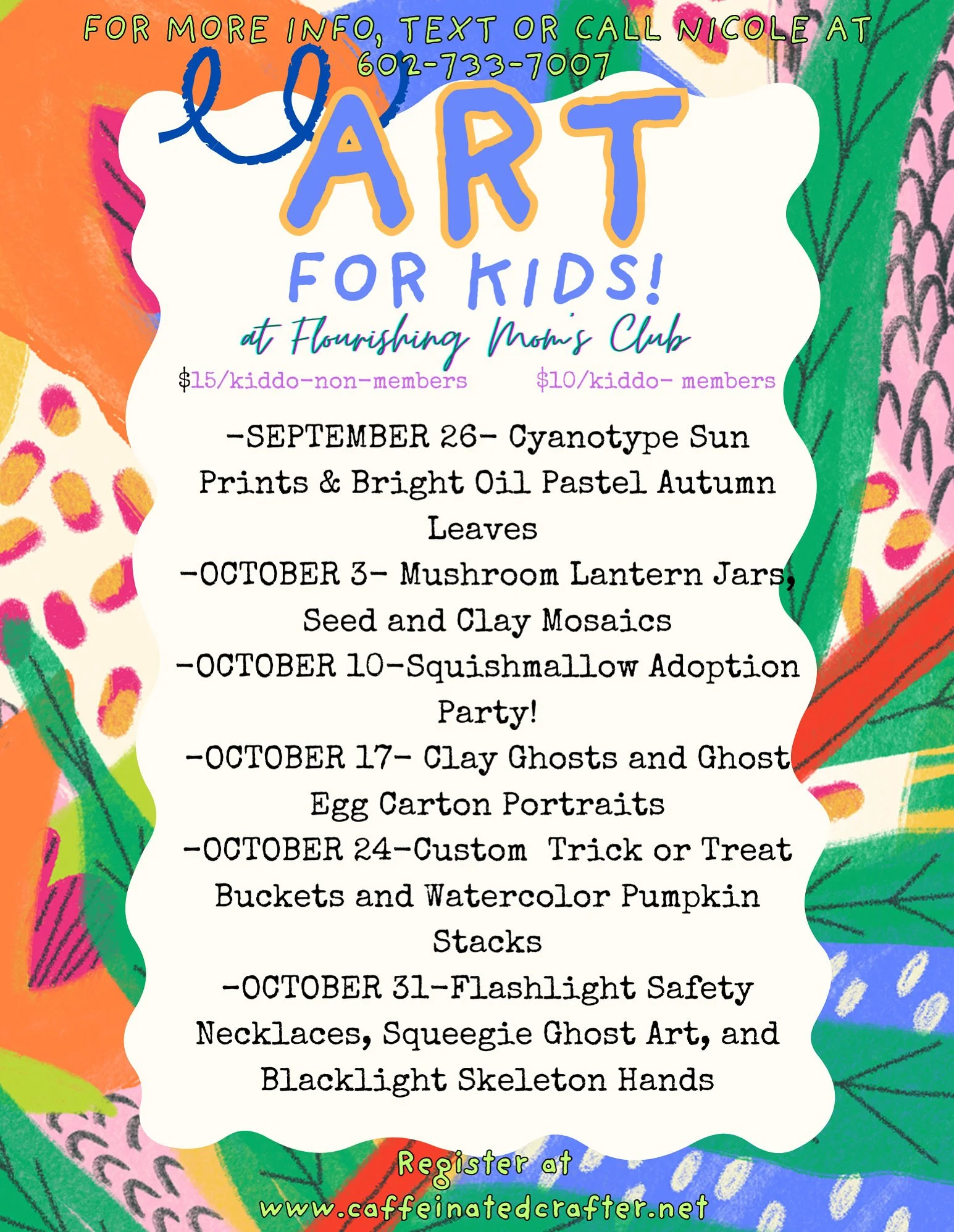 FOR MORE INFO, TEXT OR CALL NICOLE AT 602-733-7007

ART

FOR KIDS!

at Flourishing Mom's Club

\$15/kiddo-non-members

\$10/kiddo- members

-SEPTEMBER 26- Cyanotype Sun Prints & Bright Oil Pastel Autumn Leaves

-OCTOBER 3- Mushroom Lantern Jars, Seed and Clay Mosaics

-OCTOBER 10-Squishmallow Adoption Party!

-OCTOBER 17- Clay Ghosts and Ghost Egg Carton Portraits

-OCTOBER 24-Custom Trick or Treat Buckets and Watercolor Pumpkin Stacks

-OCTOBER 31-Flashlight Safety Necklaces, Squeegie Ghost Art, and Blacklight Skeleton Hands

Register at www.caffeinatedcrafter.net